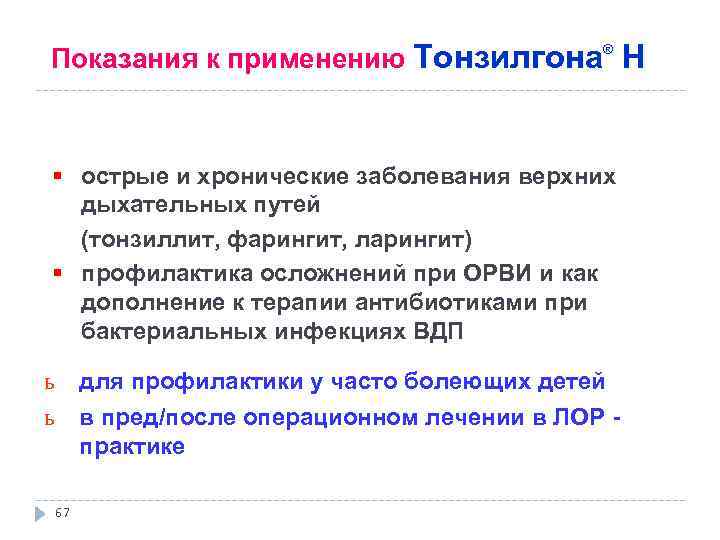 Показания к применению Тонзилгона® Н

▪ острые и хронические заболевания верхних дыхательных путей

(тонзиллит, фарингит, ларингит)

▪ профилактика осложнений при ОРВИ и как дополнение к терапии антибиотиками при бактериальных инфекциях ВДП

ь для профилактики у часто болеющих детей

ь в пред/после операционном лечении в ЛОР - практике

67